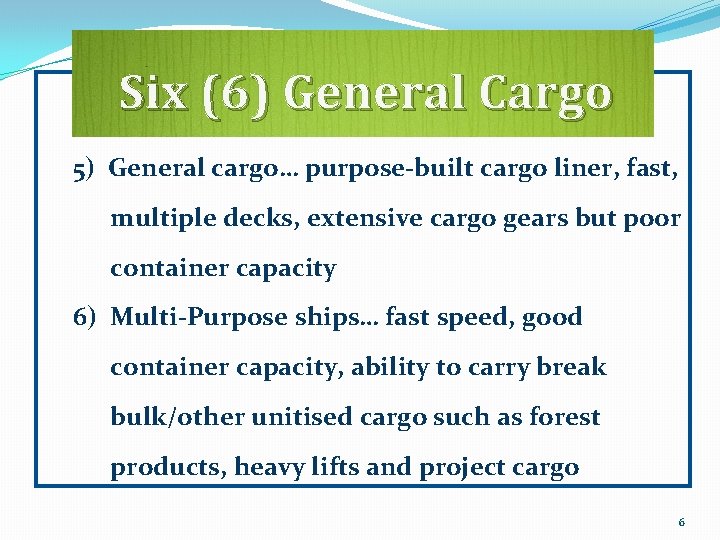 Six (6) General Cargo

5) General cargo… purpose-built cargo liner, fast, multiple decks, extensive cargo gears but poor container capacity

6) Multi-Purpose ships… fast speed, good container capacity, ability to carry break bulk/other unitised cargo such as forest products, heavy lifts and project cargo

6